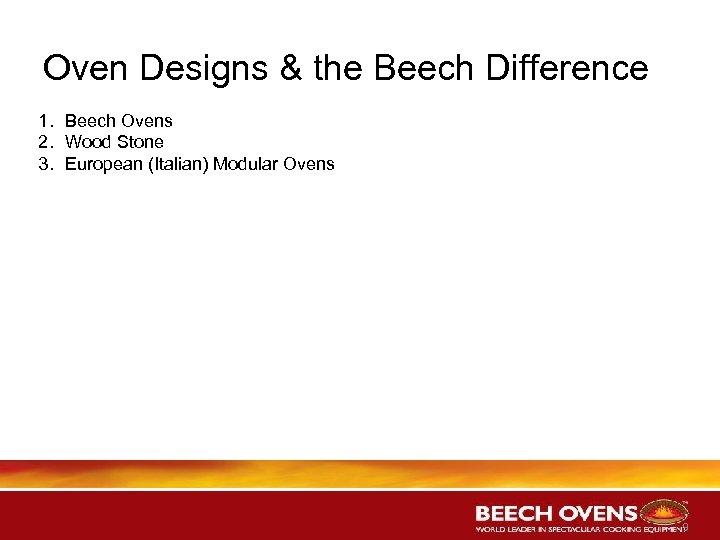 Oven Designs & the Beech Difference

1. Beech Ovens
2. Wood Stone
3. European (Italian) Modular Ovens

BEECH OVENS™
WORLD LEADER IN SPECTACULAR COOKING EQUIPMENT